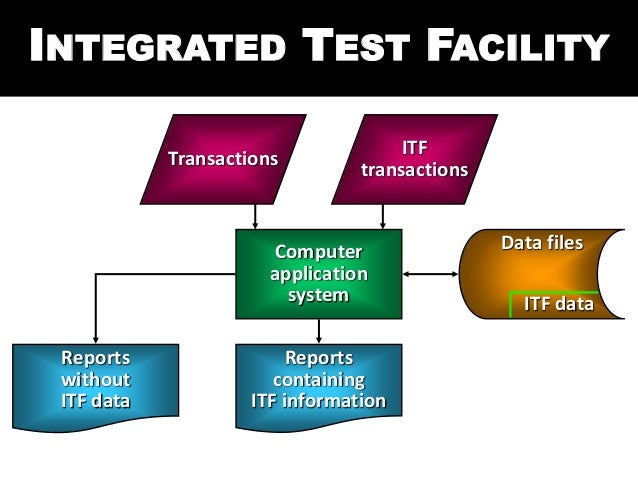 INTEGRATED TEST FACILITY

Transactions

ITF transactions

Computer application system

Data files

ITF data

Reports without ITF data

Reports containing ITF information